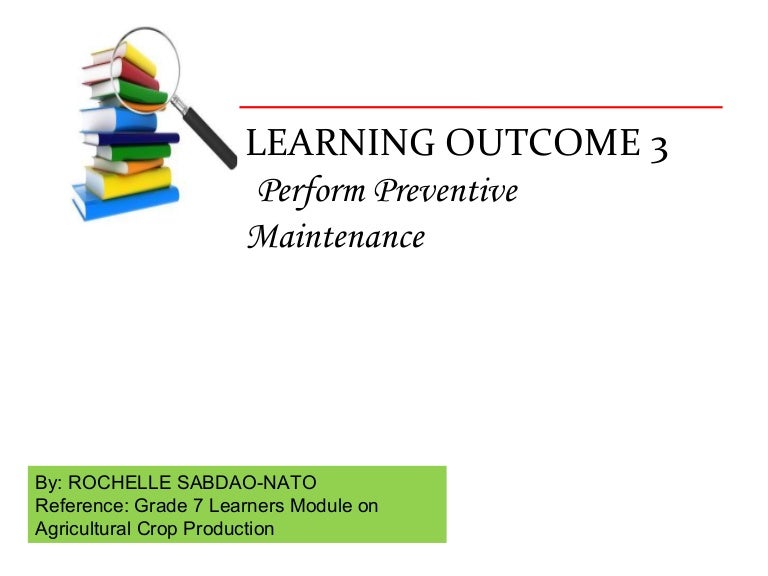 LEARNING OUTCOME 3
Perform Preventive Maintenance

By: ROCHELLE SABDAO-NATO
Reference: Grade 7 Learners Module on Agricultural Crop Production